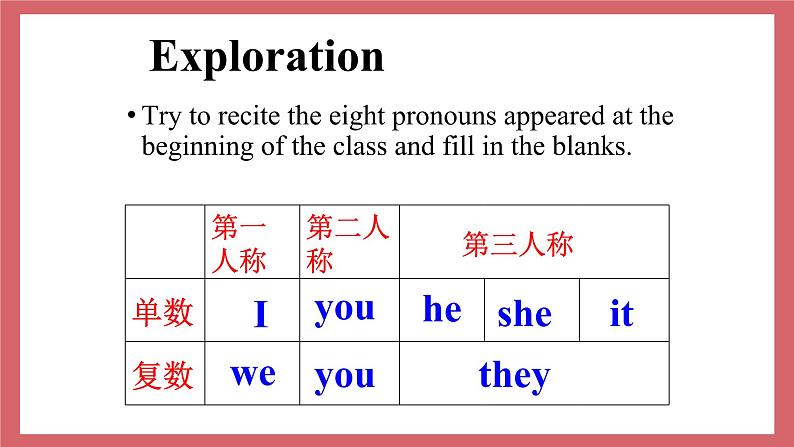 Exploration

• Try to recite the eight pronouns appeared at the beginning of the class and fill in the blanks.

| | 第一人称 | 第二人称 | 第三人称 | | |
|---|---|---|---|---|---|
| 单数 | I | you | he | she | it |
| 复数 | we | you | they | | |